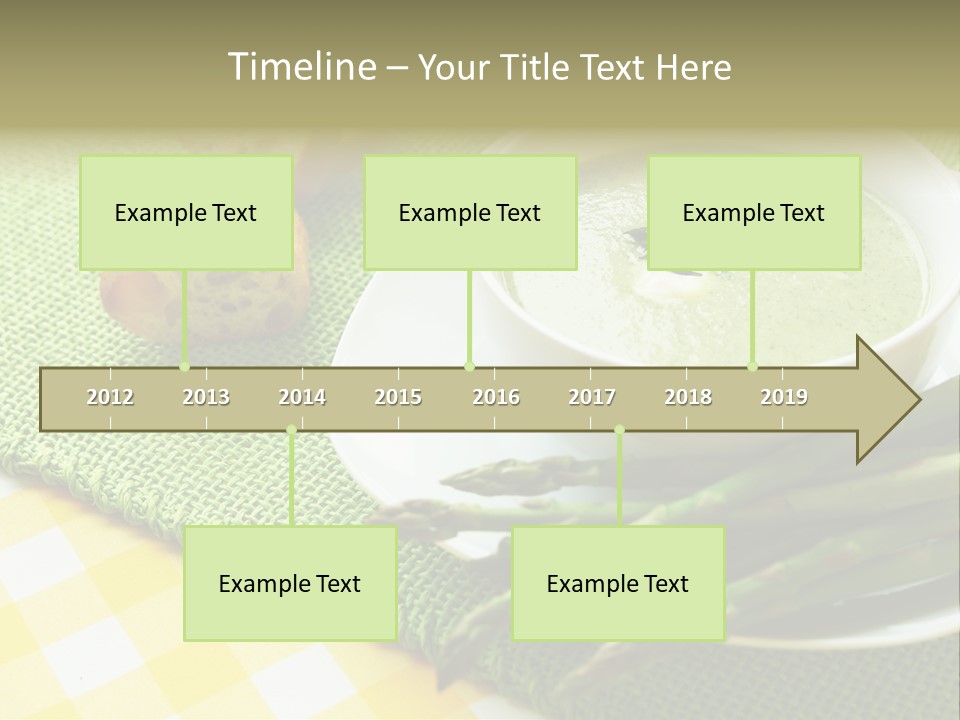 Timeline – Your Title Text Here

Example Text

Example Text

Example Text

2012 2013 2014 2015 2016 2017 2018 2019

Example Text

Example Text